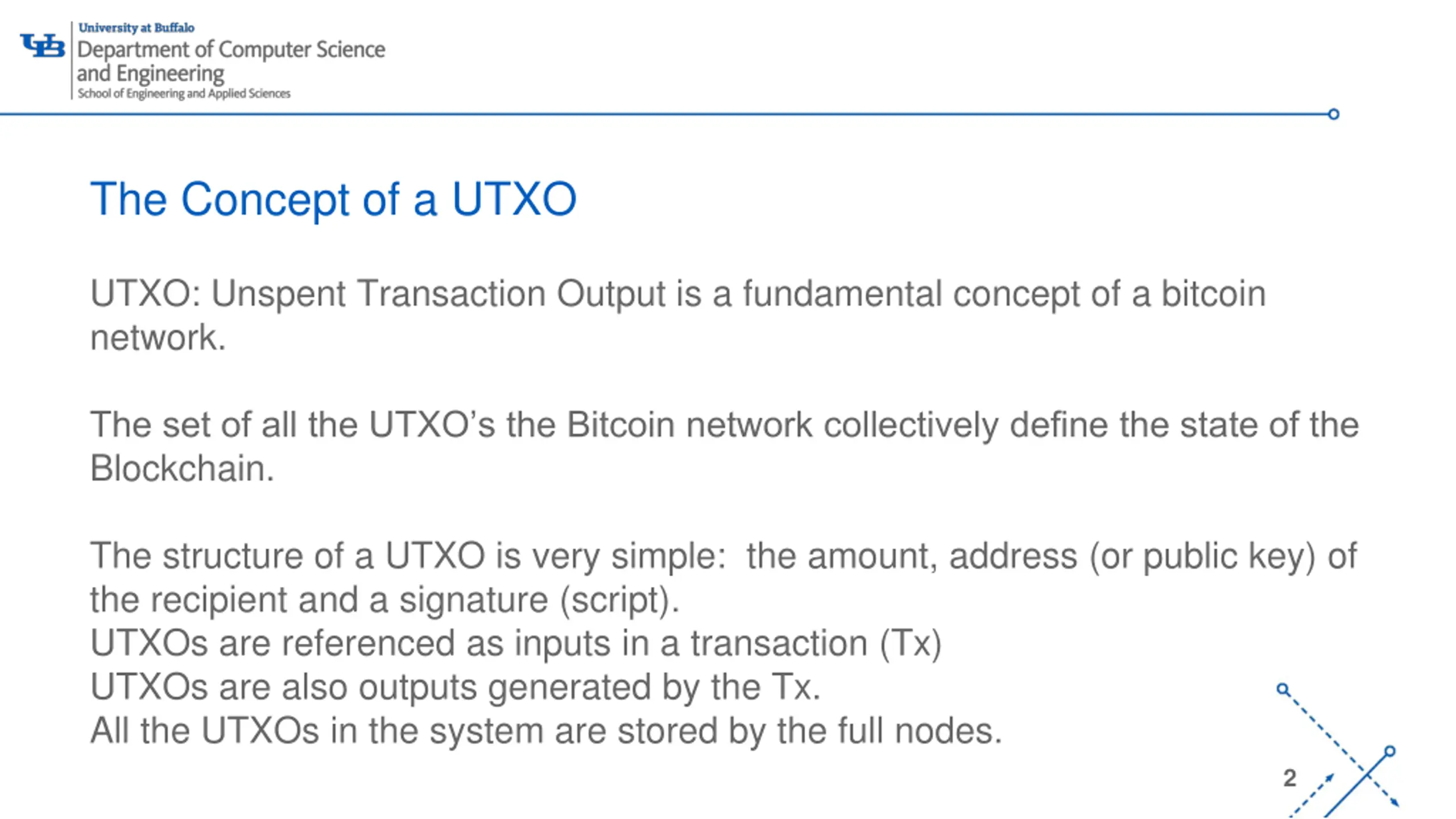 UB University at Buffalo
Department of Computer Science and Engineering
School of Engineering and Applied Sciences

The Concept of a UTXO

UTXO: Unspent Transaction Output is a fundamental concept of a bitcoin network.

The set of all the UTXO's the Bitcoin network collectively define the state of the Blockchain.

The structure of a UTXO is very simple: the amount, address (or public key) of the recipient and a signature (script).
UTXOs are referenced as inputs in a transaction (Tx)
UTXOs are also outputs generated by the Tx.
All the UTXOs in the system are stored by the full nodes.

2